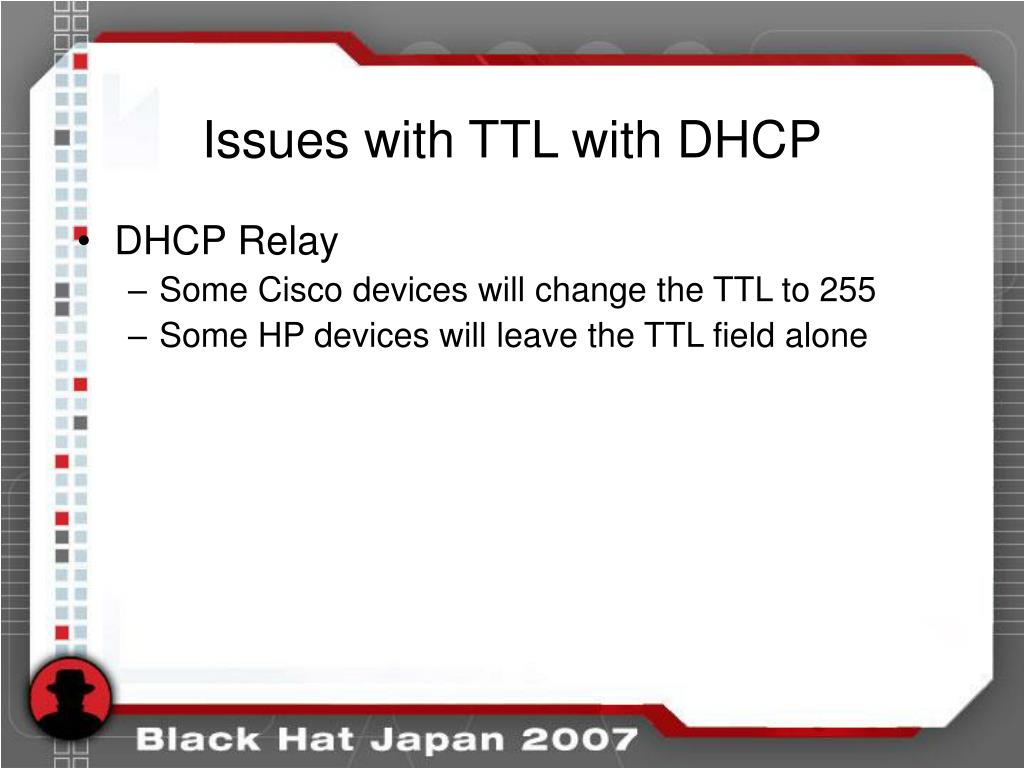 Issues with TTL with DHCP

• DHCP Relay
  – Some Cisco devices will change the TTL to 255
  – Some HP devices will leave the TTL field alone

Black Hat Japan 2007